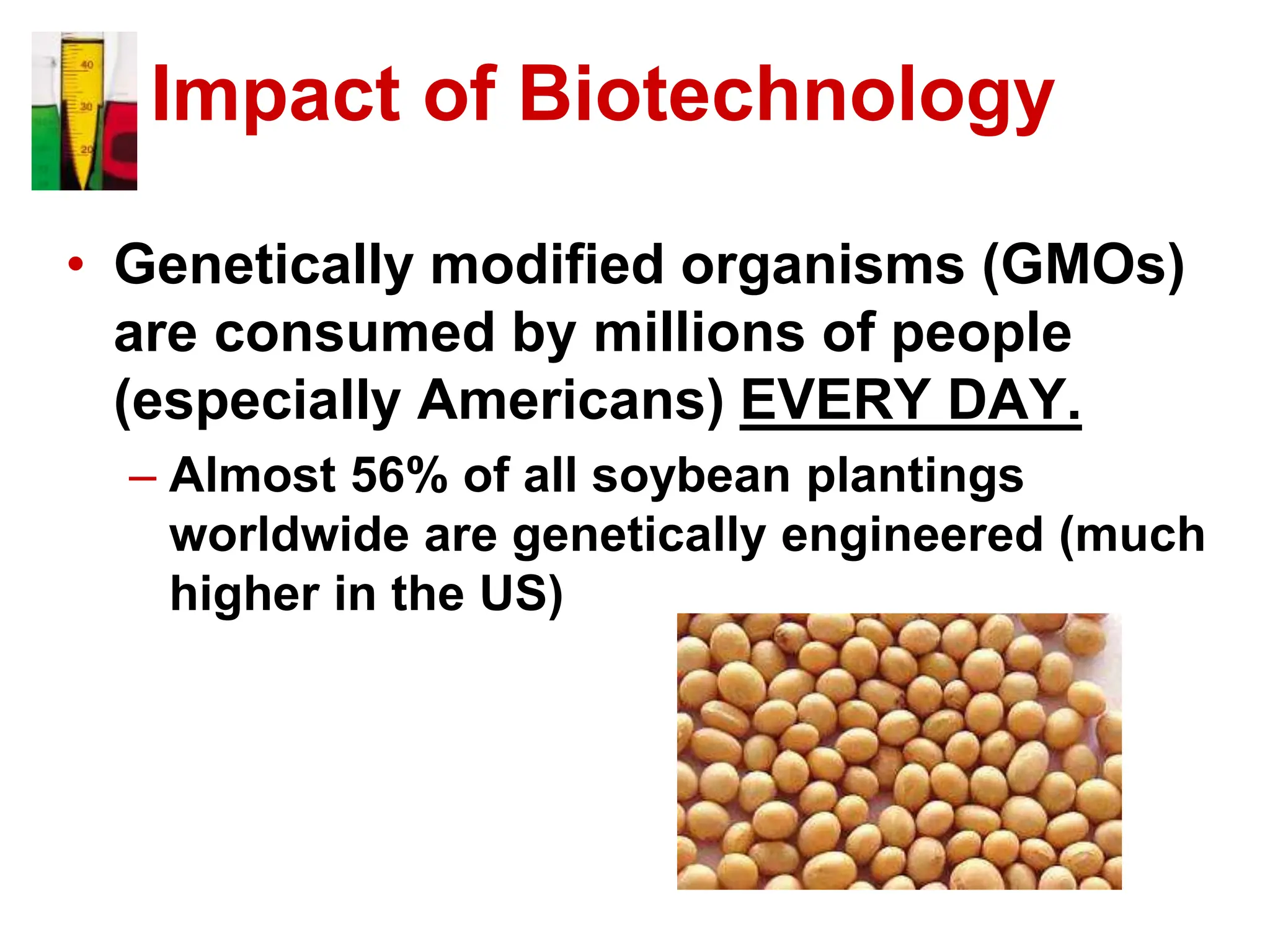 40
30
20

Impact of Biotechnology

• Genetically modified organisms (GMOs) are consumed by millions of people (especially Americans) EVERY DAY.
– Almost 56% of all soybean plantings worldwide are genetically engineered (much higher in the US)